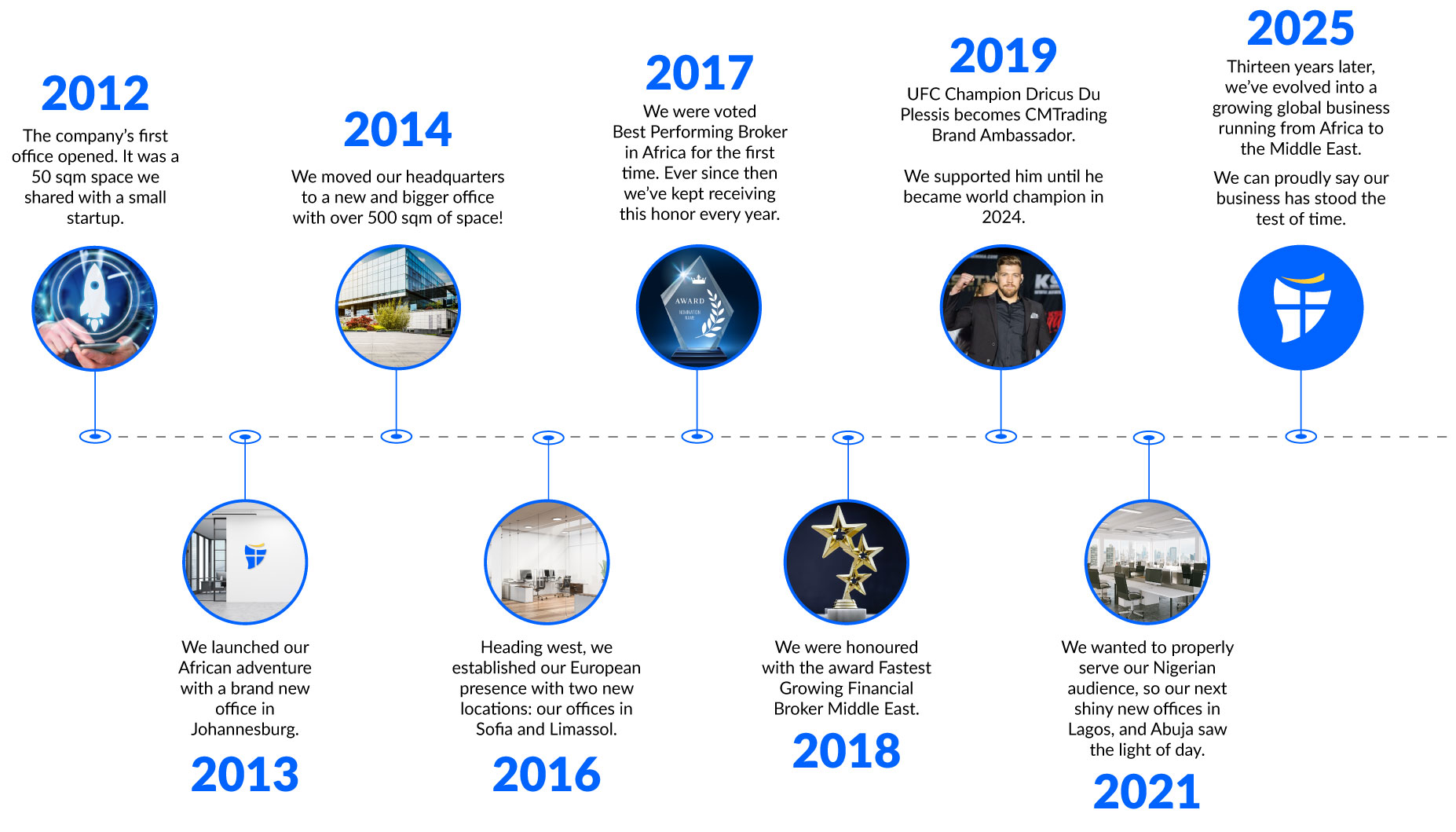 2012
The company's first office opened. It was a 50 sqm space we shared with a small startup.

2014
We moved our headquarters to a new and bigger office with over 500 sqm of space!

2017
We were voted Best Performing Broker in Africa for the first time. Ever since then we've kept receiving this honor every year.

AWARD

2019
UFC Champion Dricus Du Plessis becomes CMTrading Brand Ambassador.

We supported him until he became world champion in 2024.

2025
Thirteen years later, we've evolved into a growing global business running from Africa to the Middle East.

We can proudly say our business has stood the test of time.

We launched our African adventure with a brand new office in Johannesburg.
2013

Heading west, we established our European presence with two new locations: our offices in Sofia and Limassol.
2016

We were honoured with the award Fastest Growing Financial Broker Middle East.
2018

We wanted to properly serve our Nigerian audience, so our next shiny new offices in Lagos, and Abuja saw the light of day.
2021